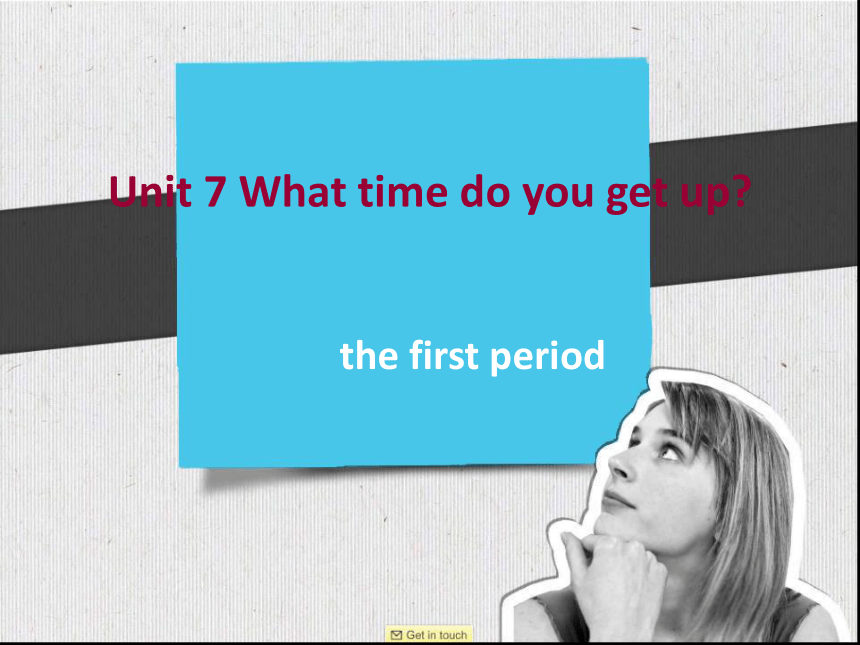 Unit 7 What time do you get up?

the first period

Get in touch